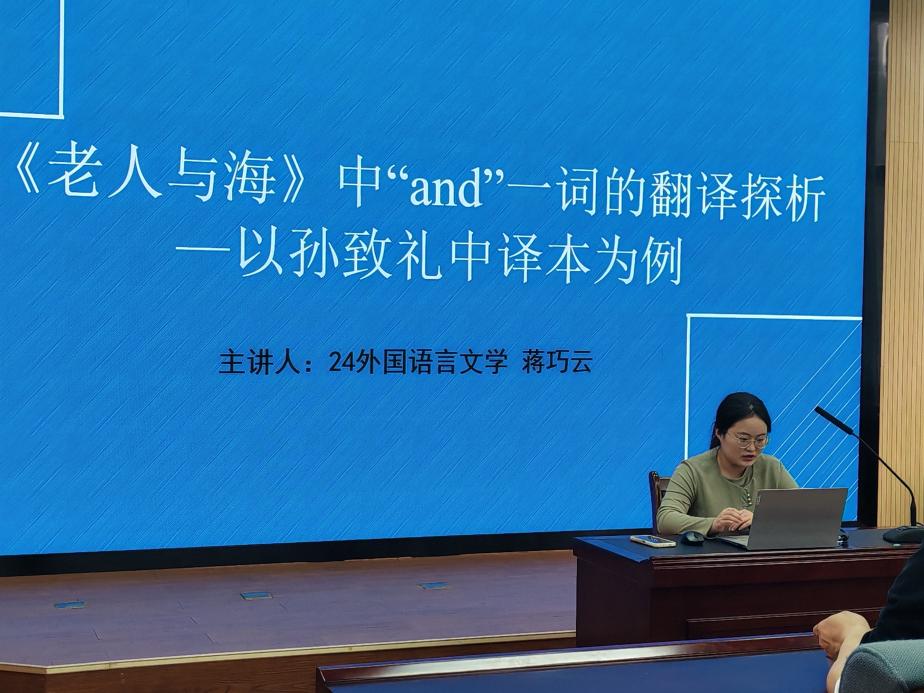 《老人与海》中“and”一词的翻译探析
—以孙致礼中译本为例

主讲人：24外国语言文学 蒋巧云